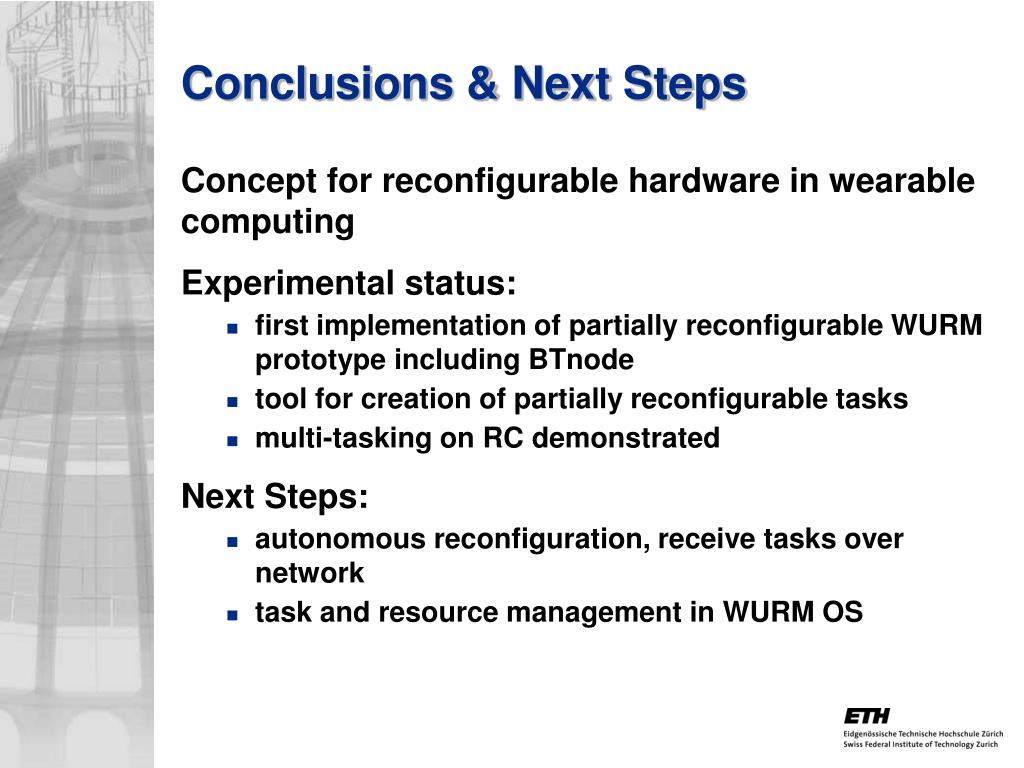 Conclusions & Next Steps

Concept for reconfigurable hardware in wearable computing

Experimental status:

- first implementation of partially reconfigurable WURM prototype including BTnode
- tool for creation of partially reconfigurable tasks
- multi-tasking on RC demonstrated

Next Steps:

- autonomous reconfiguration, receive tasks over network
- task and resource management in WURM OS

ETH
Eidgenössische Technische Hochschule Zürich
Swiss Federal Institute of Technology Zurich